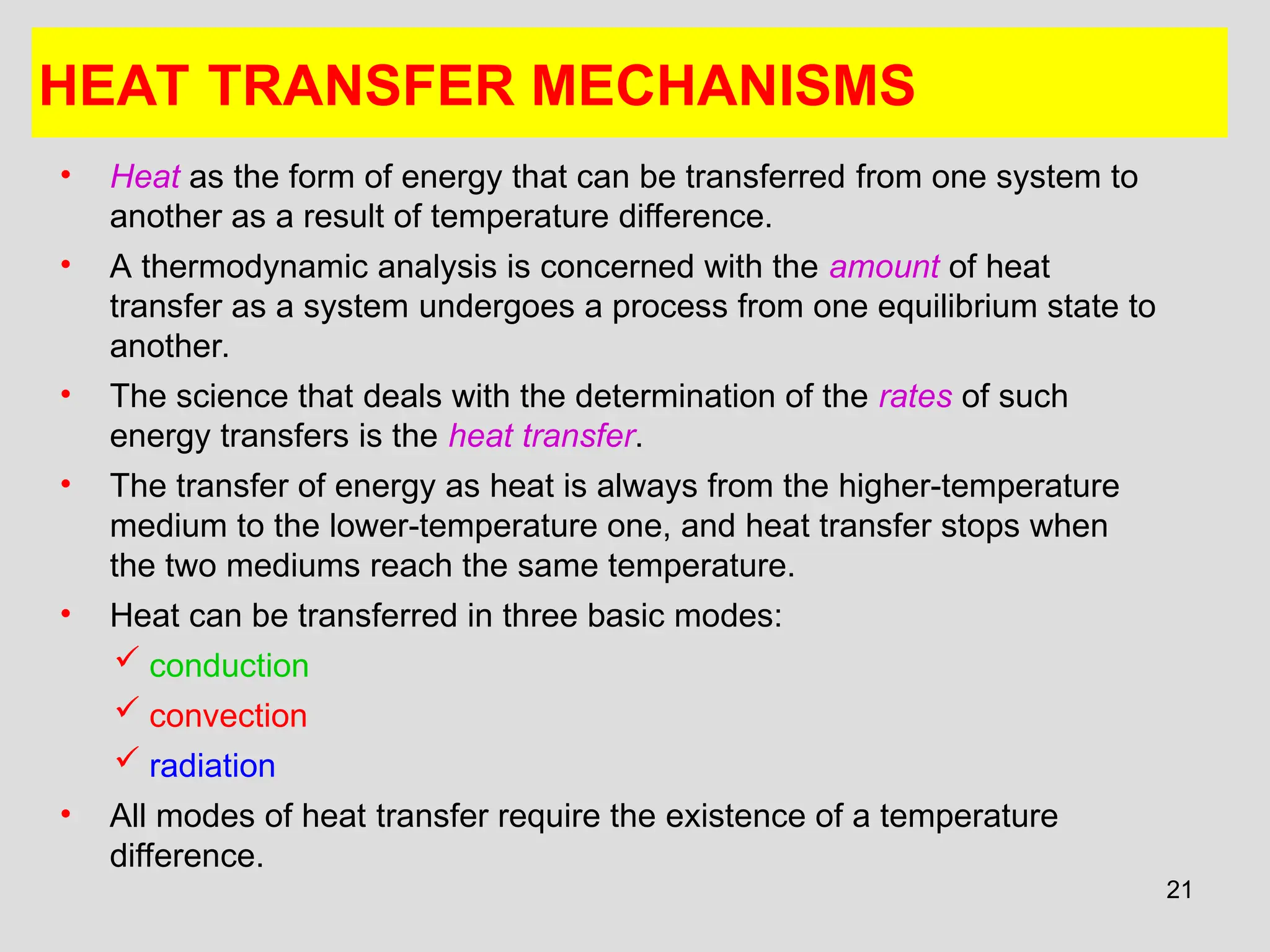 HEAT TRANSFER MECHANISMS

• Heat as the form of energy that can be transferred from one system to another as a result of temperature difference.

• A thermodynamic analysis is concerned with the amount of heat transfer as a system undergoes a process from one equilibrium state to another.

• The science that deals with the determination of the rates of such energy transfers is the heat transfer.

• The transfer of energy as heat is always from the higher-temperature medium to the lower-temperature one, and heat transfer stops when the two mediums reach the same temperature.

• Heat can be transferred in three basic modes:

✓ conduction

✓ convection

✓ radiation

• All modes of heat transfer require the existence of a temperature difference.

21